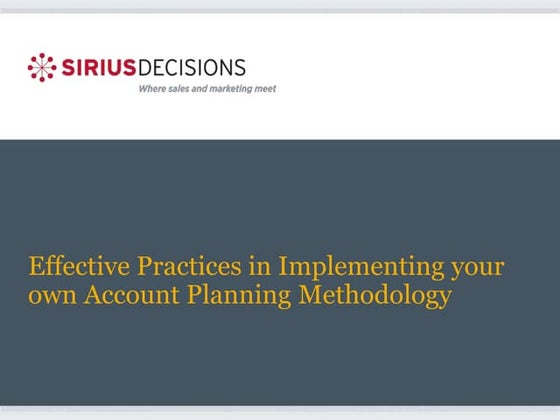 SIRIUSDECISIONS
Where sales and marketing meet

Effective Practices in Implementing your own Account Planning Methodology